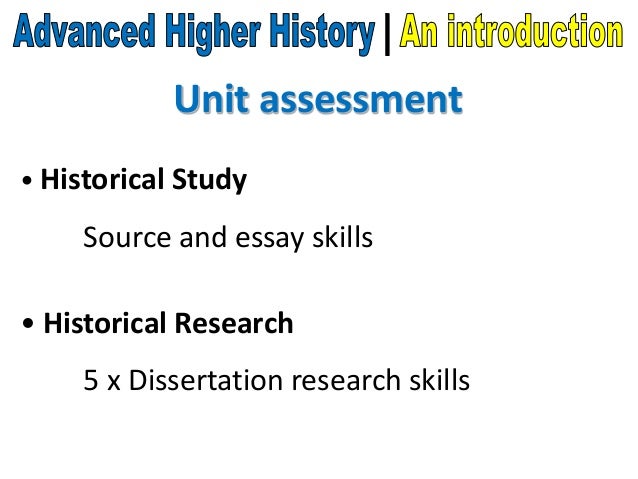 Advanced Higher History | An introduction

Unit assessment

• Historical Study

Source and essay skills

• Historical Research

5 x Dissertation research skills